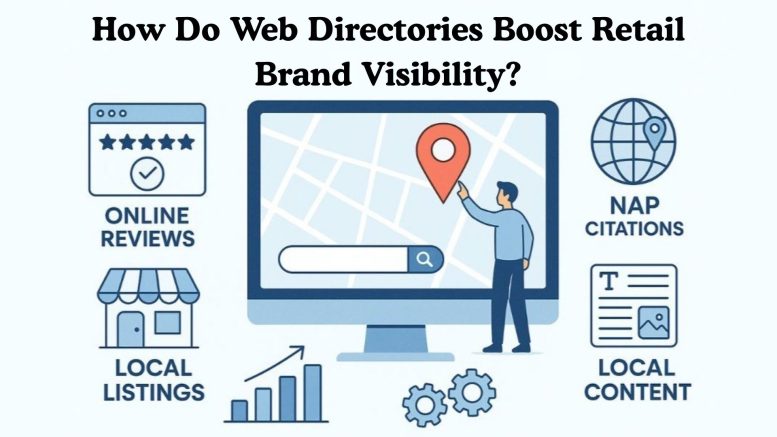 How Do Web Directories Boost Retail Brand Visibility?

ONLINE REVIEWS

LOCAL LISTINGS

NAP CITATIONS

T

LOCAL CONTENT